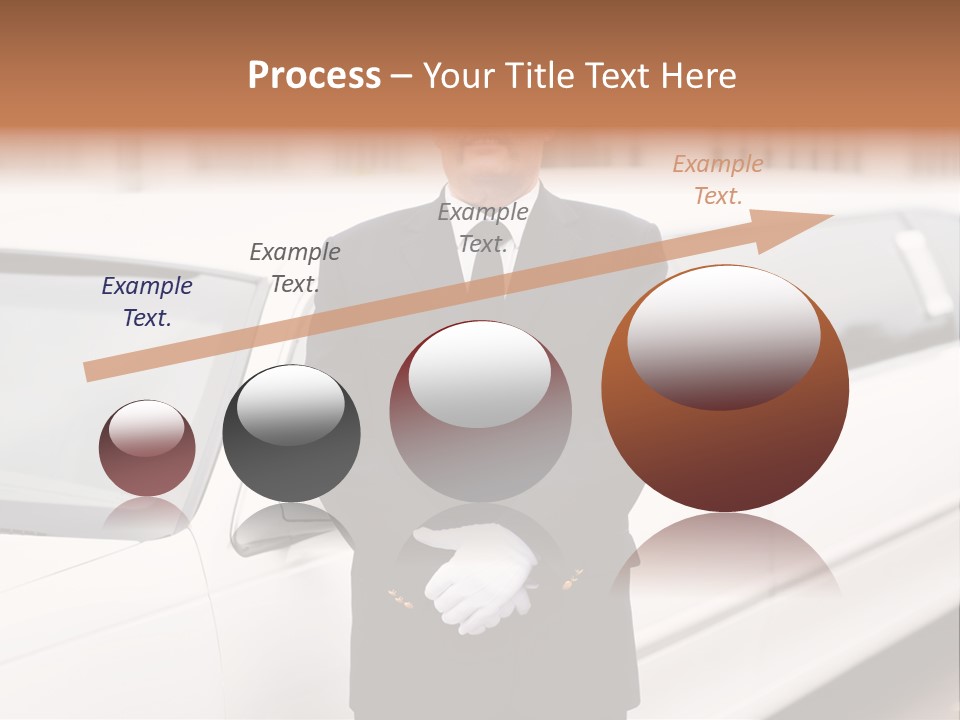 Process – Your Title Text Here

Example Text.

Example Text.

Example Text.

Example Text.